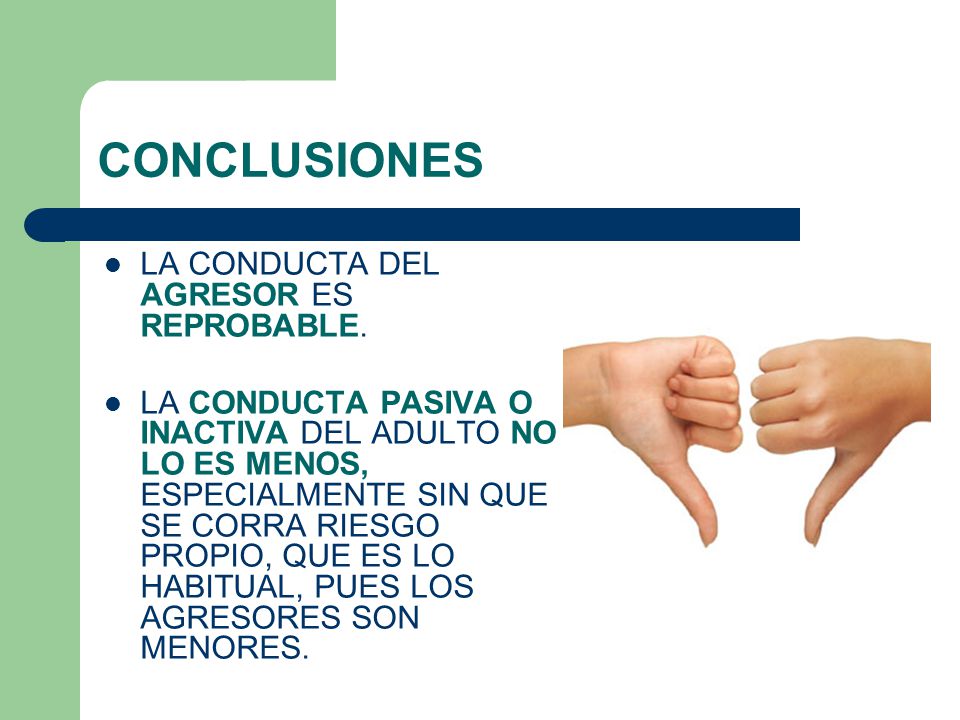 CONCLUSIONES

- LA CONDUCTA DEL AGRESOR ES REPROBABLE.

- LA CONDUCTA PASIVA O INACTIVA DEL ADULTO NO LO ES MENOS, ESPECIALMENTE SIN QUE SE CORRA RIESGO PROPIO, QUE ES LO HABITUAL, PUES LOS AGRESORES SON MENORES.